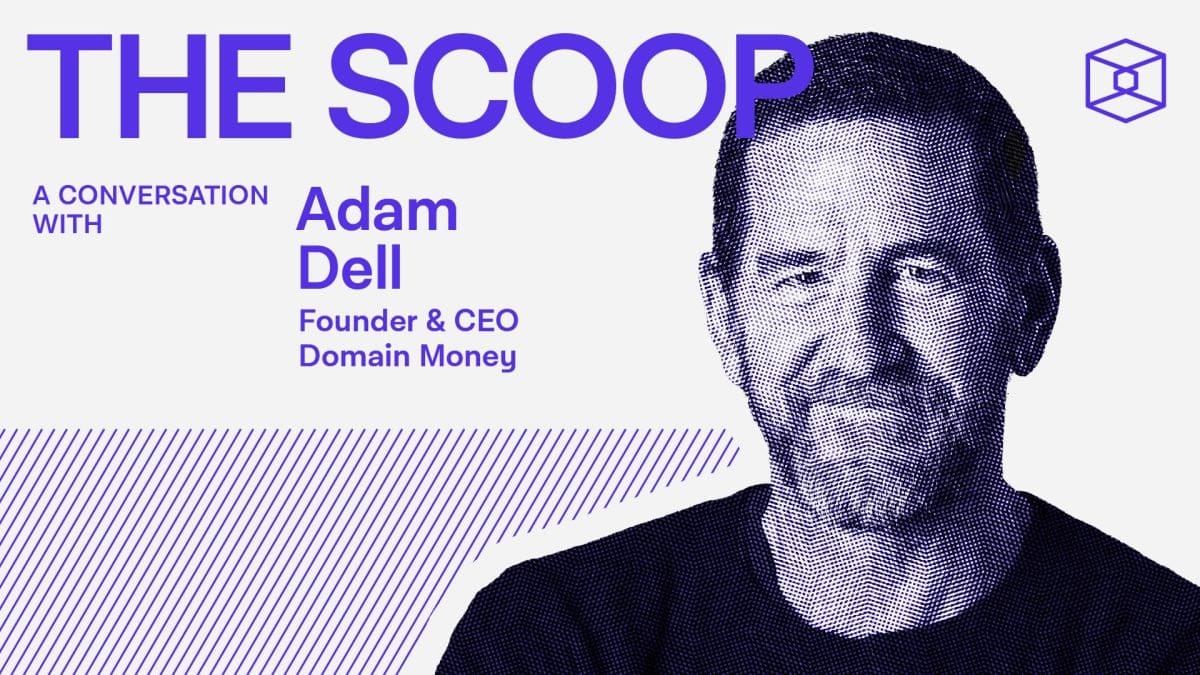 THE SCOOP

A CONVERSATION WITH

Adam Dell

Founder & CEO
Domain Money